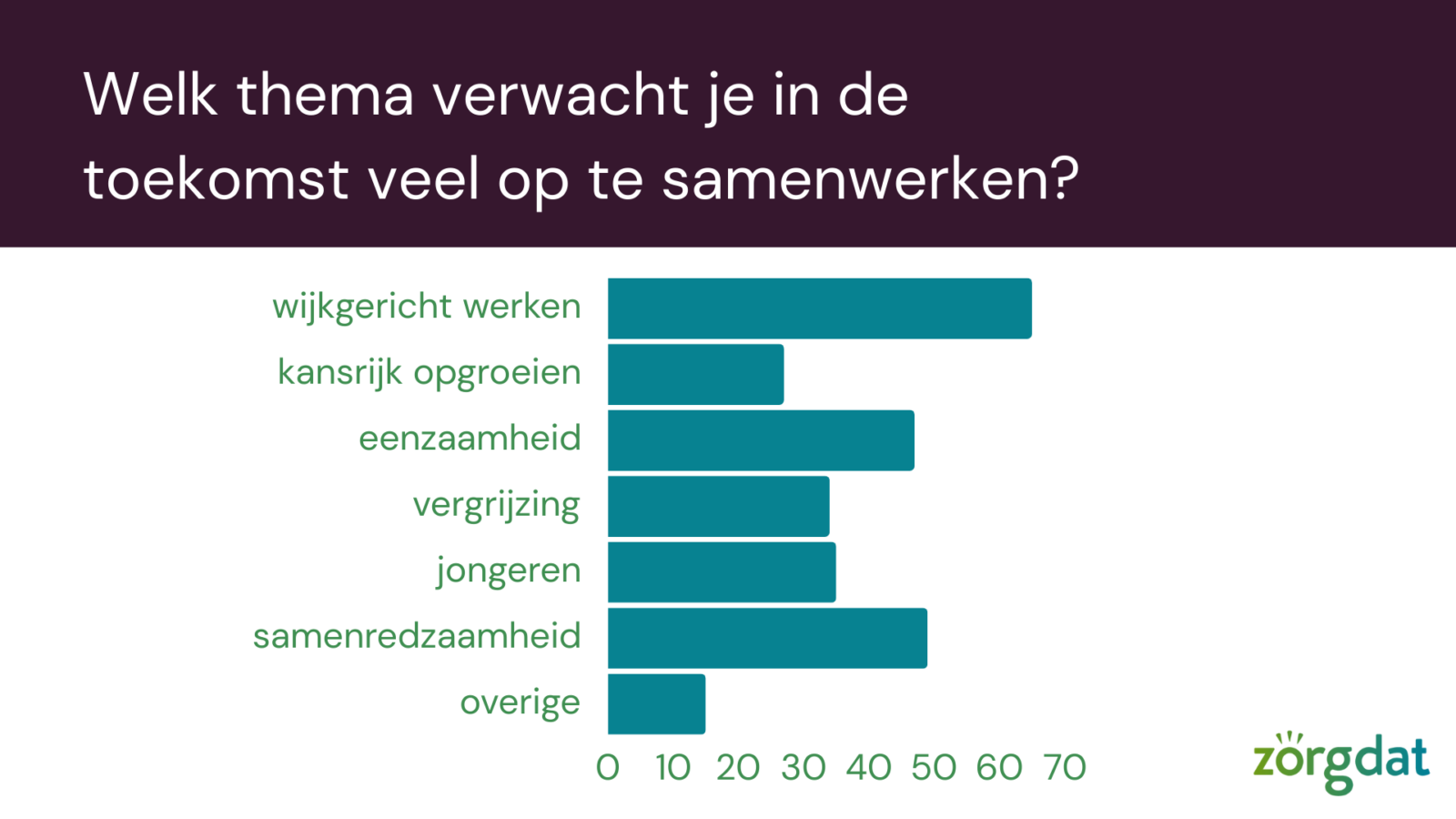 Welk thema verwacht je in de toekomst veel op te samenwerken?

wijkgericht werken
kansrijk opgroeien
eenzaamheid
vergrijzing
jongeren
samenredzaamheid
overige

0 10 20 30 40 50 60 70

zorgdat